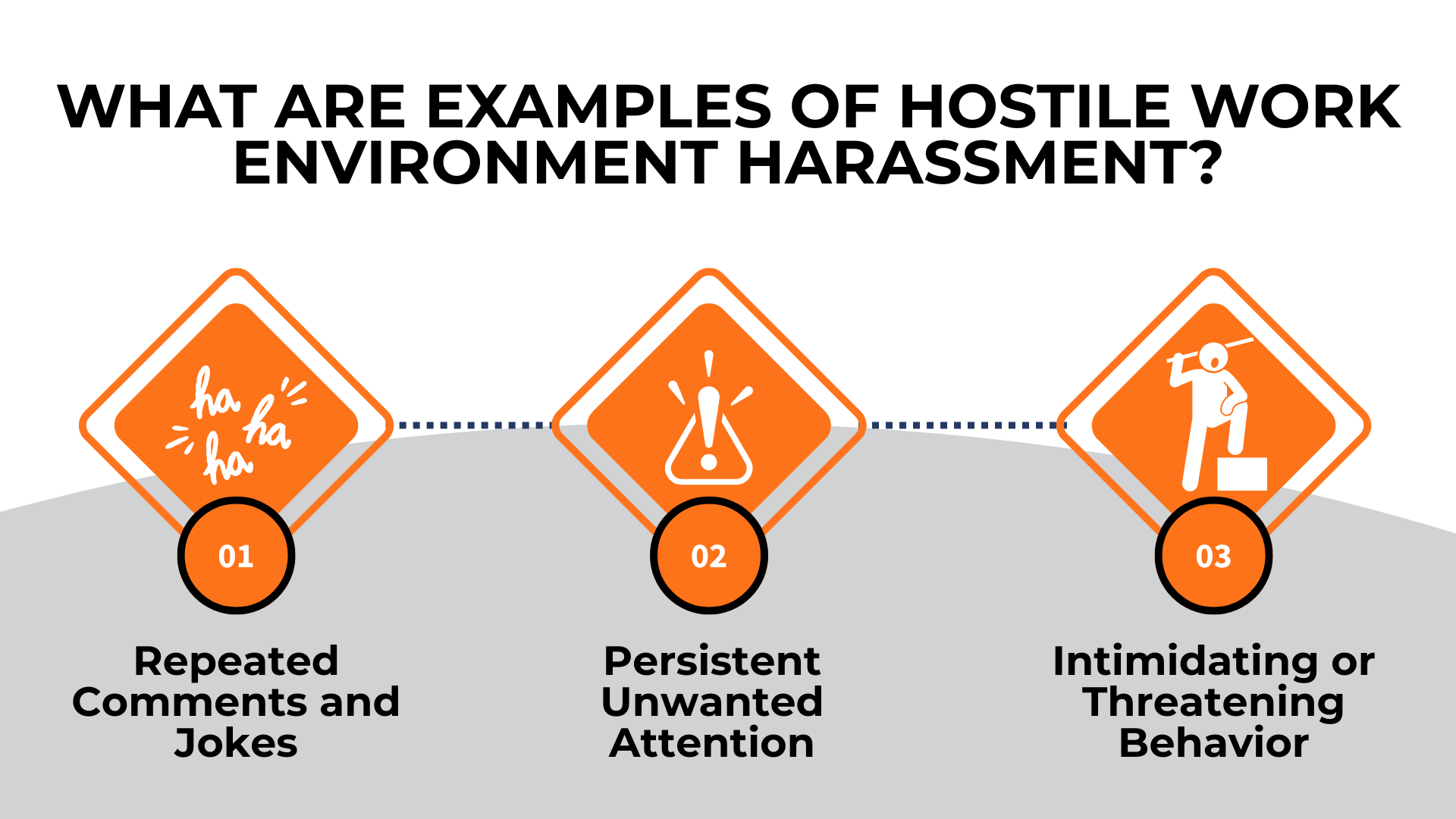 WHAT ARE EXAMPLES OF HOSTILE WORK ENVIRONMENT HARASSMENT?

ha ha ha

01

Repeated Comments and Jokes

02

Persistent Unwanted Attention

03

Intimidating or Threatening Behavior